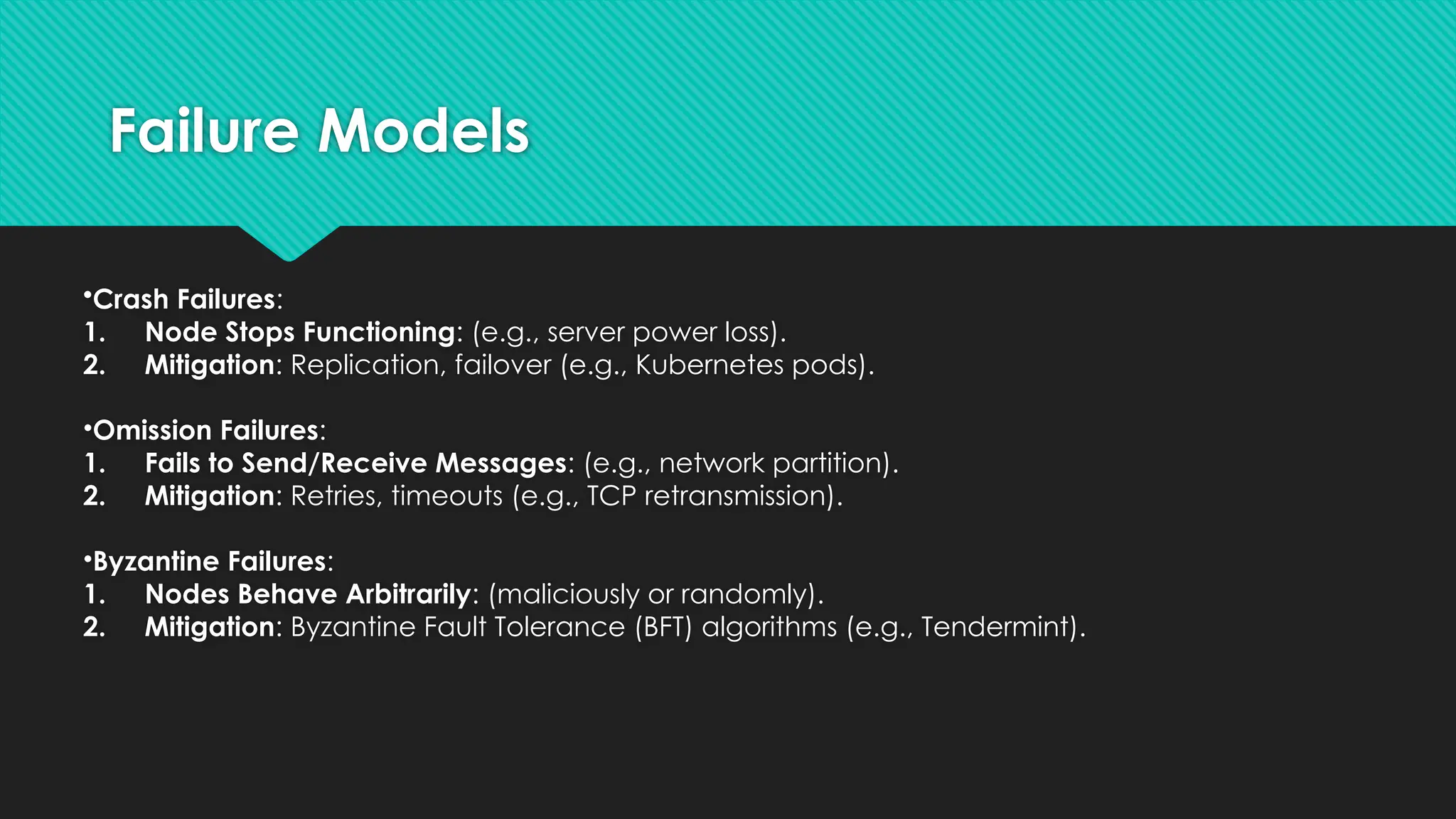 Failure Models

•Crash Failures:
1. Node Stops Functioning: (e.g., server power loss).
2. Mitigation: Replication, failover (e.g., Kubernetes pods).

•Omission Failures:
1. Fails to Send/Receive Messages: (e.g., network partition).
2. Mitigation: Retries, timeouts (e.g., TCP retransmission).

•Byzantine Failures:
1. Nodes Behave Arbitrarily: (maliciously or randomly).
2. Mitigation: Byzantine Fault Tolerance (BFT) algorithms (e.g., Tendermint).